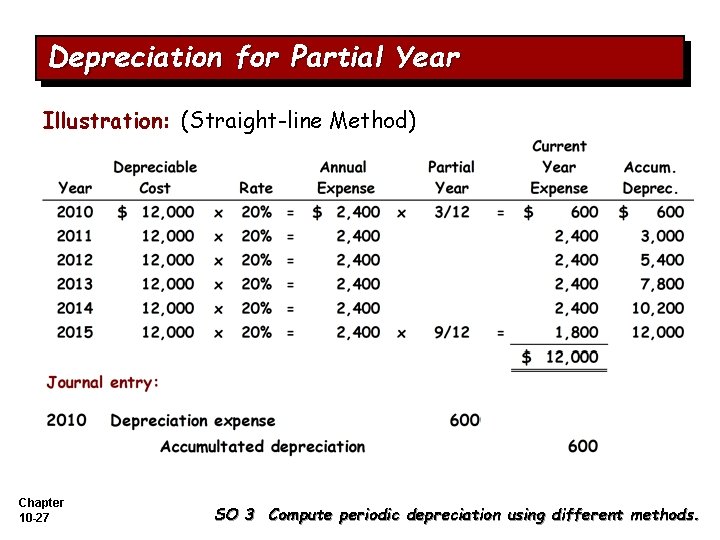 Depreciation for Partial Year

Illustration: (Straight-line Method)

| Year | Depreciable Cost | | Rate | | Annual Expense | | Partial Year | | Current Year Expense | Accum. Deprec. |
|---|---|---|---|---|---|---|---|---|---|---|
| 2010 | $ 12,000 | x | 20% | = | $ 2,400 | x | 3/12 | = | $ 600 | $ 600 |
| 2011 | 12,000 | x | 20% | = | 2,400 | | | | 2,400 | 3,000 |
| 2012 | 12,000 | x | 20% | = | 2,400 | | | | 2,400 | 5,400 |
| 2013 | 12,000 | x | 20% | = | 2,400 | | | | 2,400 | 7,800 |
| 2014 | 12,000 | x | 20% | = | 2,400 | | | | 2,400 | 10,200 |
| 2015 | 12,000 | x | 20% | = | 2,400 | x | 9/12 | = | 1,800 | 12,000 |
| | | | | | | | | | $ 12,000 | |

Journal entry:

2010 Depreciation expense 600
Accumultated depreciation 600

Chapter 10-27

SO 3 Compute periodic depreciation using different methods.